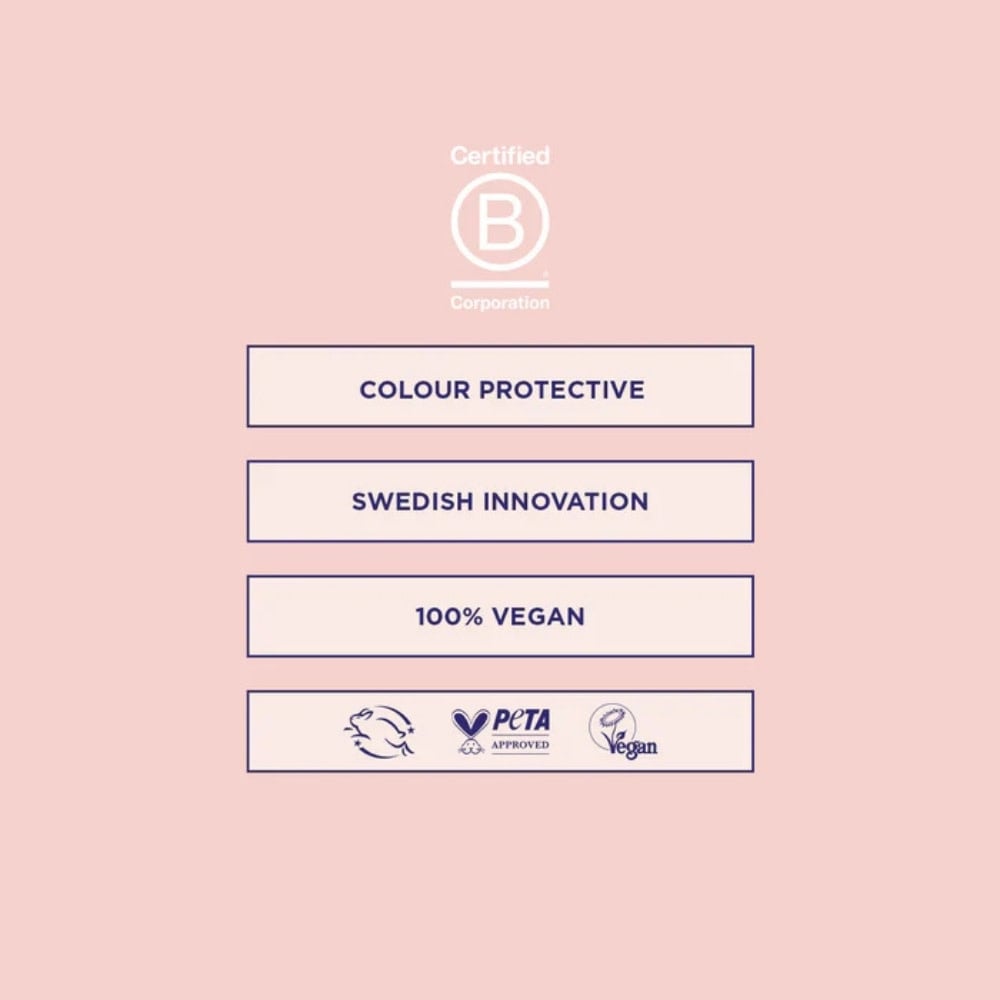 Certified
B
Corporation

COLOUR PROTECTIVE

SWEDISH INNOVATION

100% VEGAN

PETA
APPROVED

Vegan